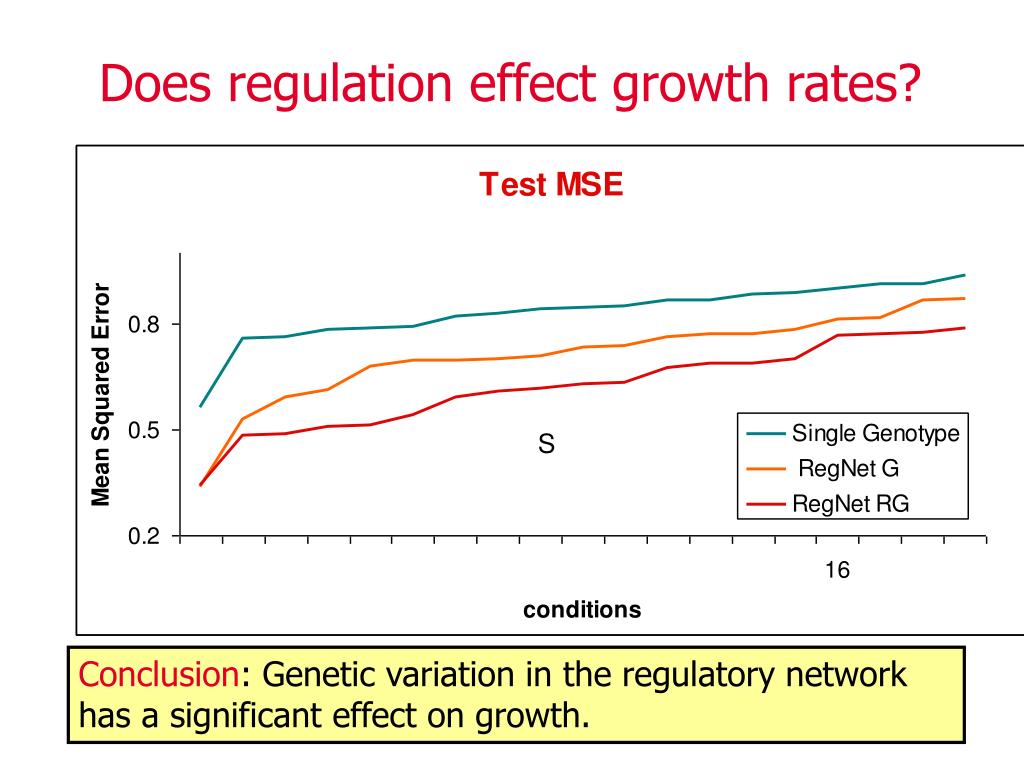 Does regulation effect growth rates?

Test MSE

Mean Squared Error

0.8

0.5

0.2

S

Single Genotype
RegNet G
RegNet RG

16

conditions

Conclusion: Genetic variation in the regulatory network has a significant effect on growth.